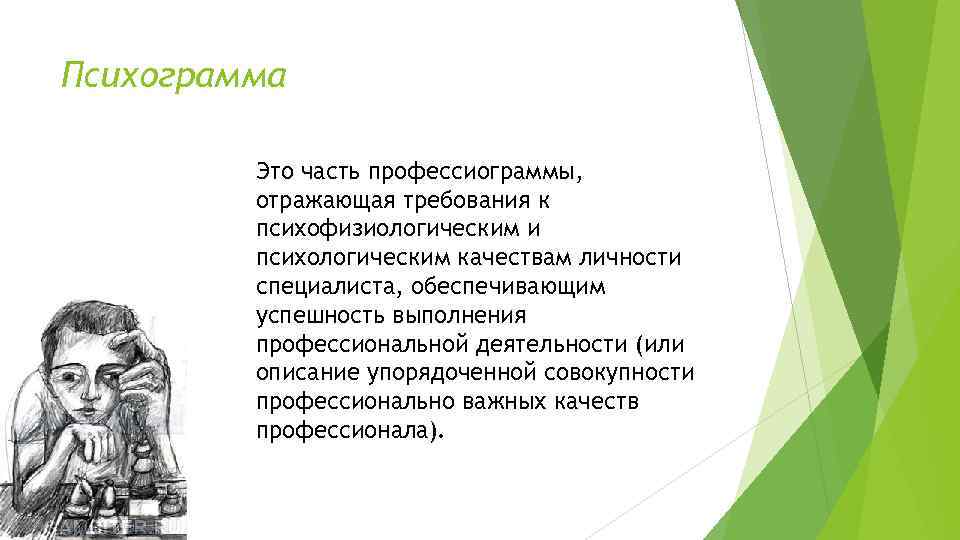 Психограмма

Это часть профессиограммы, отражающая требования к психофизиологическим и психологическим качествам личности специалиста, обеспечивающим успешность выполнения профессиональной деятельности (или описание упорядоченной совокупности профессионально важных качеств профессионала).